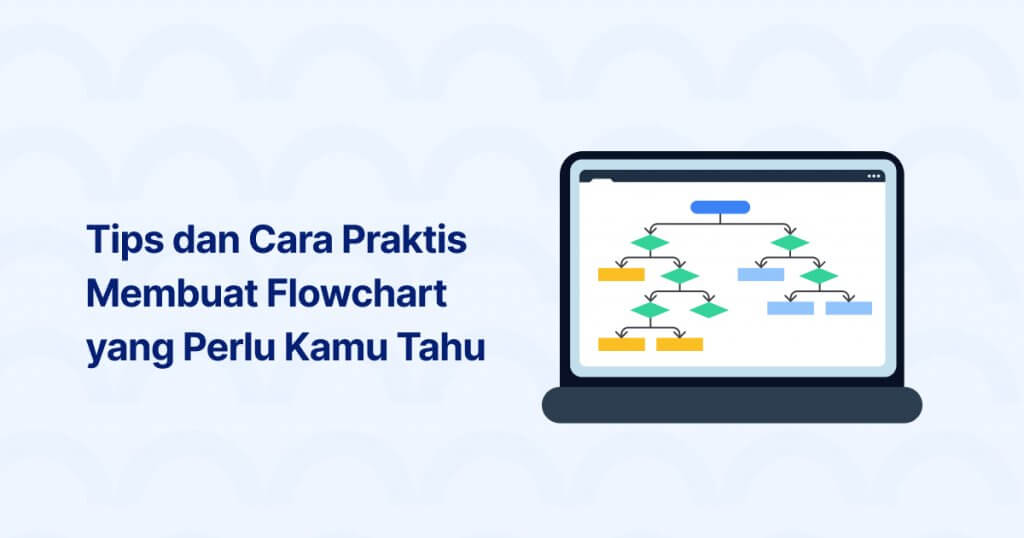 Tips dan Cara Praktis Membuat Flowchart yang Perlu Kamu Tahu